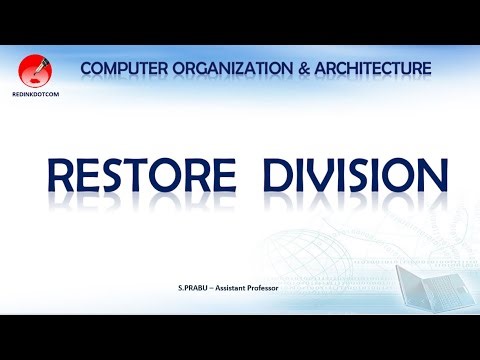 REDINKDOTCOM

COMPUTER ORGANIZATION & ARCHITECTURE

RESTORE DIVISION

S.PRABU – Assistant Professor